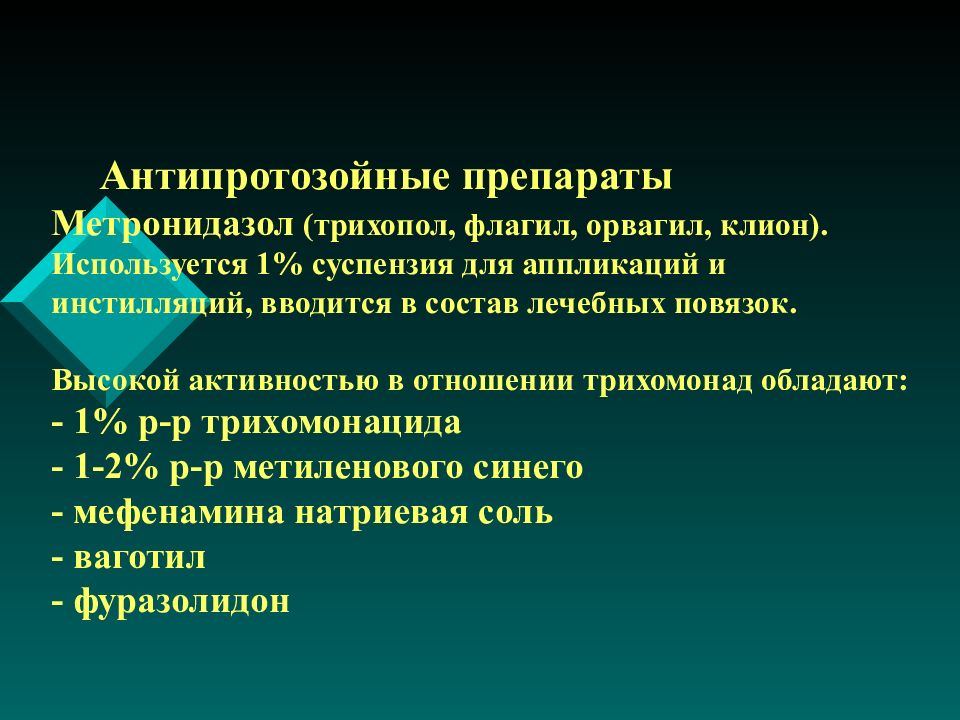 Антипротозойные препараты

Метронидазол (трихопол, флагил, орвагил, клион). Используется 1% суспензия для аппликаций и инстилляций, вводится в состав лечебных повязок.

Высокой активностью в отношении трихомонад обладают:
- 1% р-р трихомонацида
- 1-2% р-р метиленового синего
- мефенамина натриевая соль
- ваготил
- фуразолидон